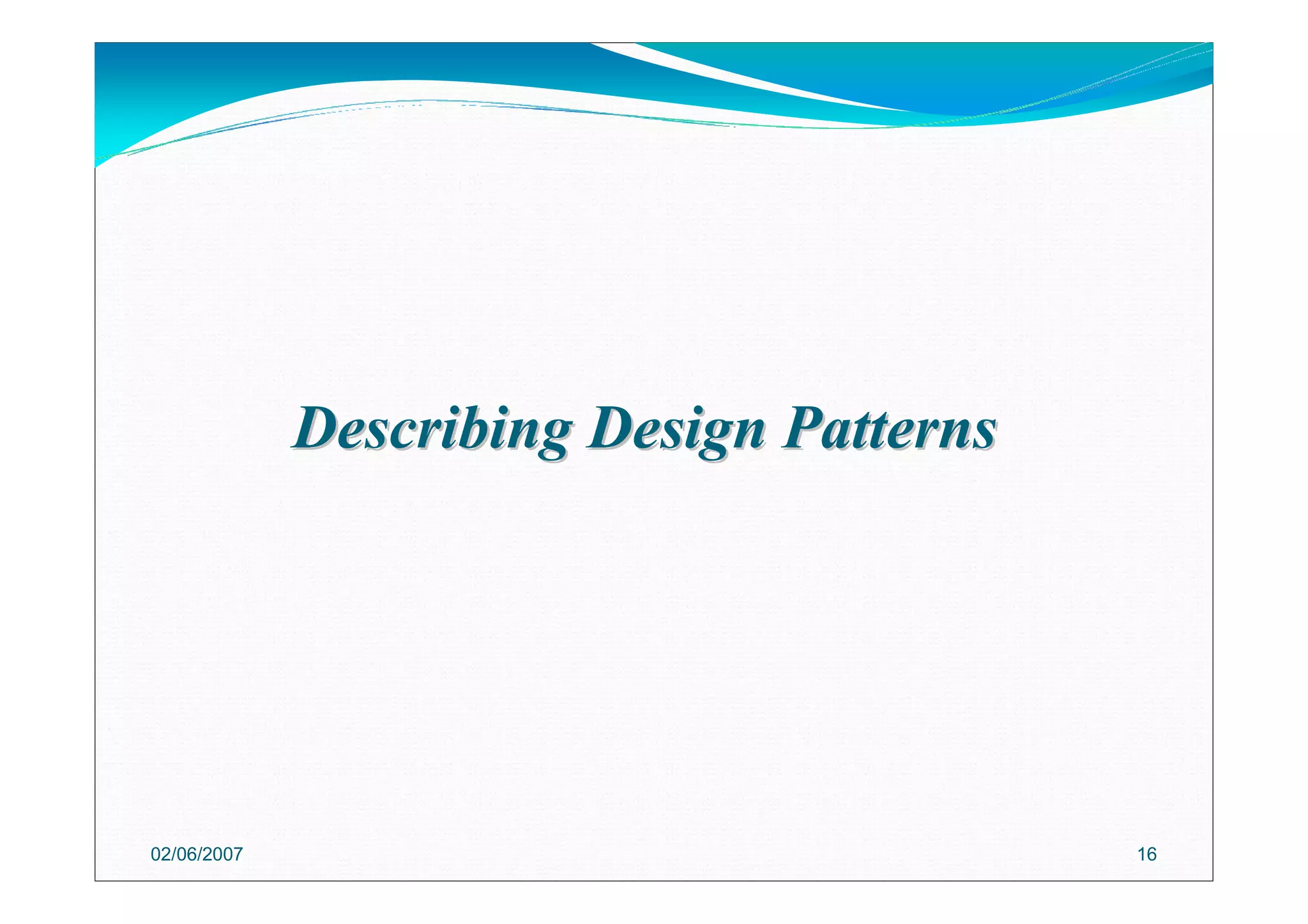 Describing Design Patterns

02/06/2007

16